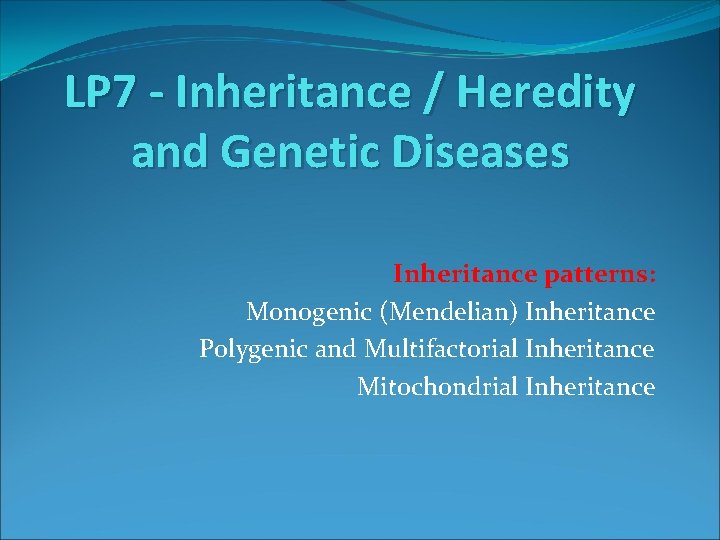 LP7 - Inheritance / Heredity and Genetic Diseases

Inheritance patterns:
Monogenic (Mendelian) Inheritance
Polygenic and Multifactorial Inheritance
Mitochondrial Inheritance